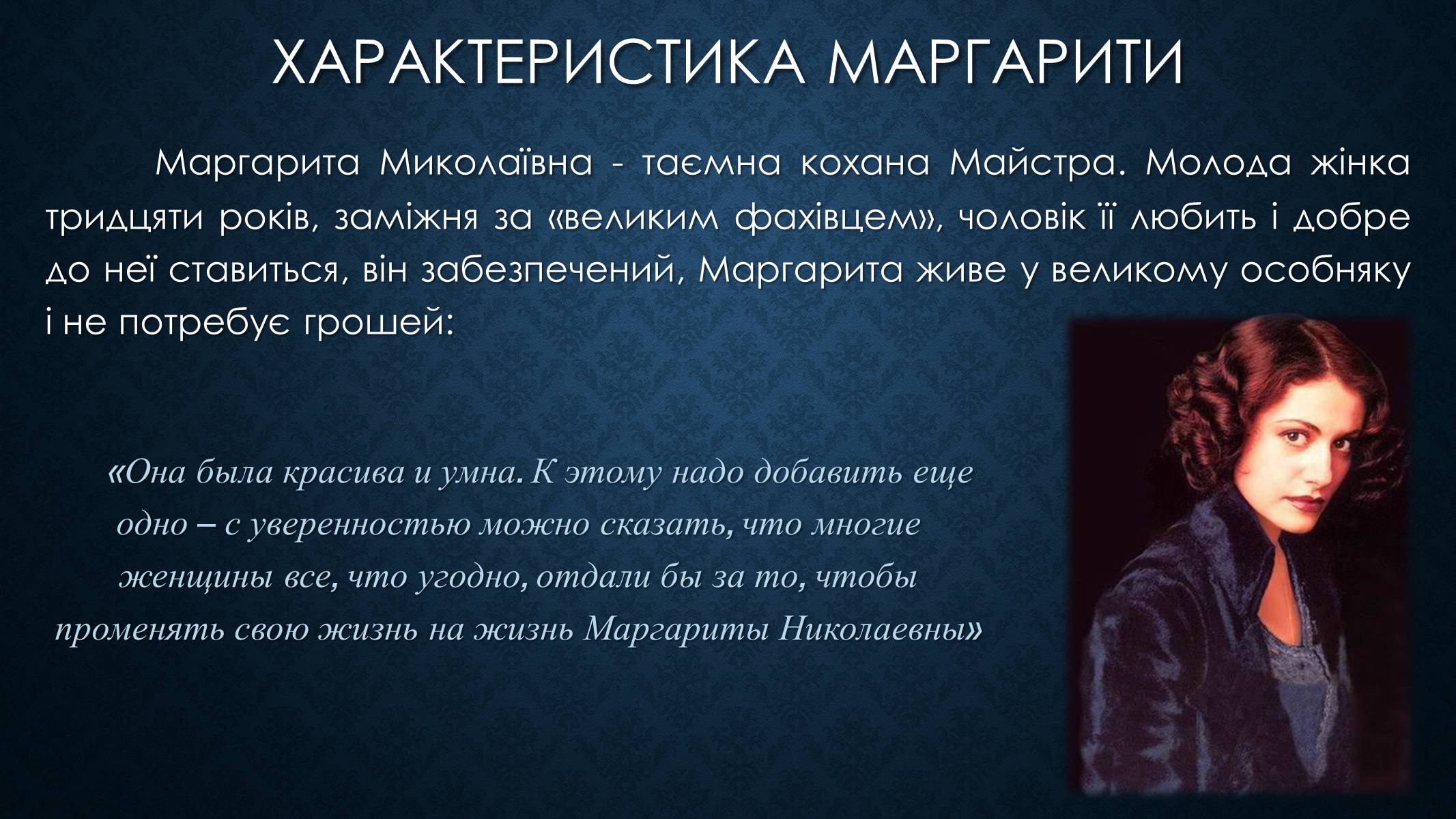 ХАРАКТЕРИСТИКА МАРГАРИТИ

Маргарита Миколаївна - таємна кохана Майстра. Молода жінка тридцяти років, заміжня за «великим фахівцем», чоловік її любить і добре до неї ставиться, він забезпечений, Маргарита живе у великому особняку і не потребує грошей:

«Она была красива и умна. К этому надо добавить еще одно – с уверенностью можно сказать, что многие женщины все, что угодно, отдали бы за то, чтобы променять свою жизнь на жизнь Маргариты Николаевны»